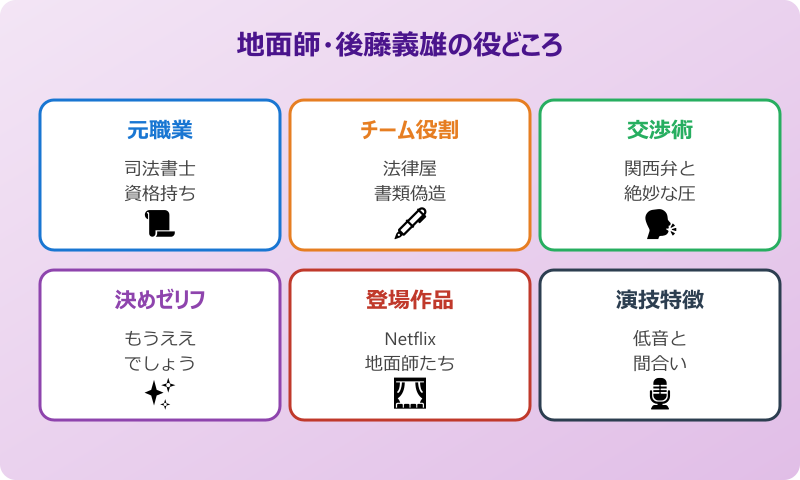 地面師・後藤義雄の役どころ

元職業

司法書士
資格持ち

チーム役割

法律屋
書類偽造

交渉術

関西弁と
絶妙な圧

決めゼリフ

もうええ
でしょう

登場作品

Netflix
地面師たち

演技特徴

低音と
間合い